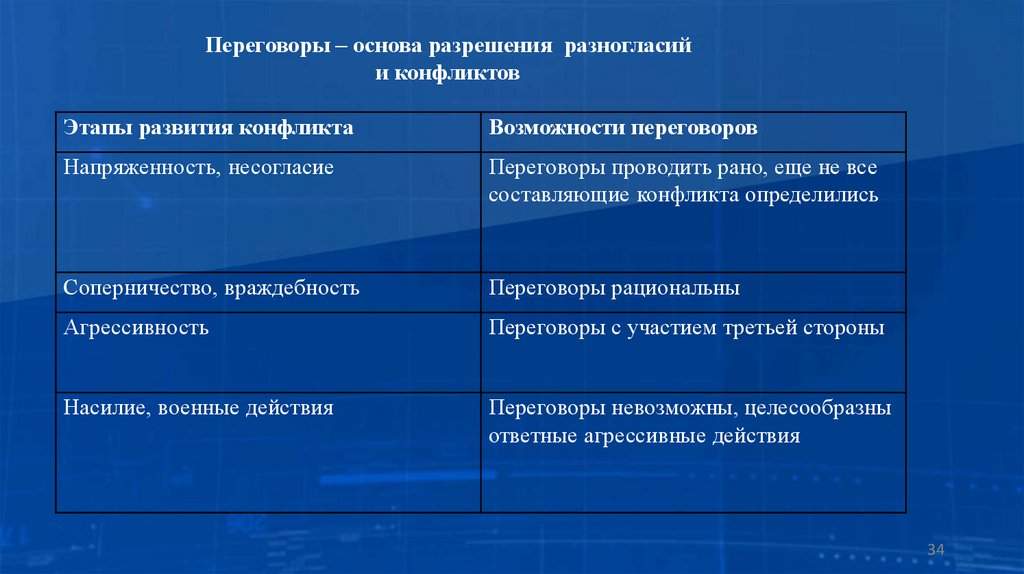 Переговоры – основа разрешения разногласий и конфликтов

| Этапы развития конфликта | Возможности переговоров |
|---|---|
| Напряженность, несогласие | Переговоры проводить рано, еще не все составляющие конфликта определились |
| Соперничество, враждебность | Переговоры рациональны |
| Агрессивность | Переговоры с участием третьей стороны |
| Насилие, военные действия | Переговоры невозможны, целесообразны ответные агрессивные действия |

34